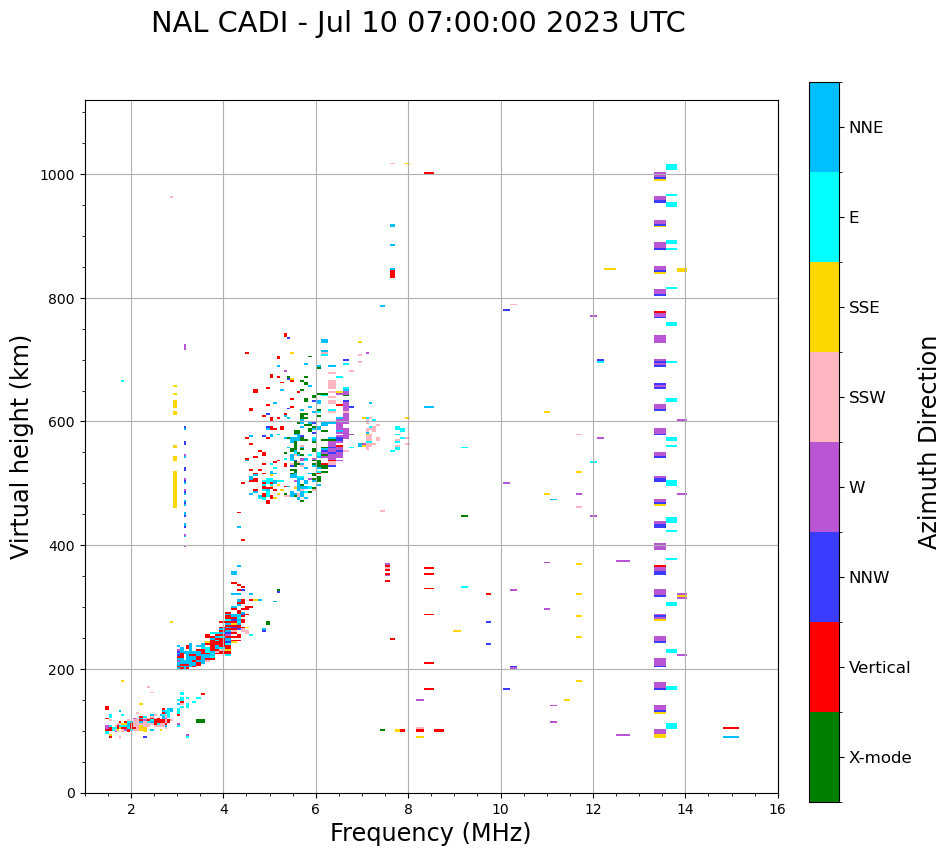 NAL CADI - Jul 10 07:00:00 2023 UTC

Virtual height (km)

1000
800
600
400
200
0

2
4
6
8
10
12
14
16

Frequency (MHz)

NNE
E
SSE
SSW
W
NNW
Vertical
X-mode

Azimuth Direction